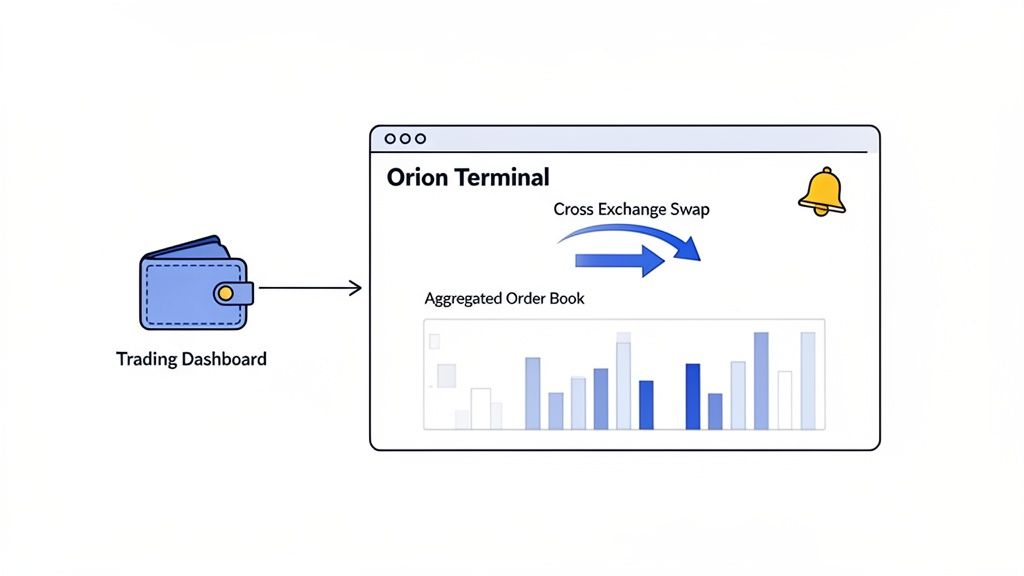 Trading Dashboard

Orion Terminal

Cross Exchange Swap

Aggregated Order Book